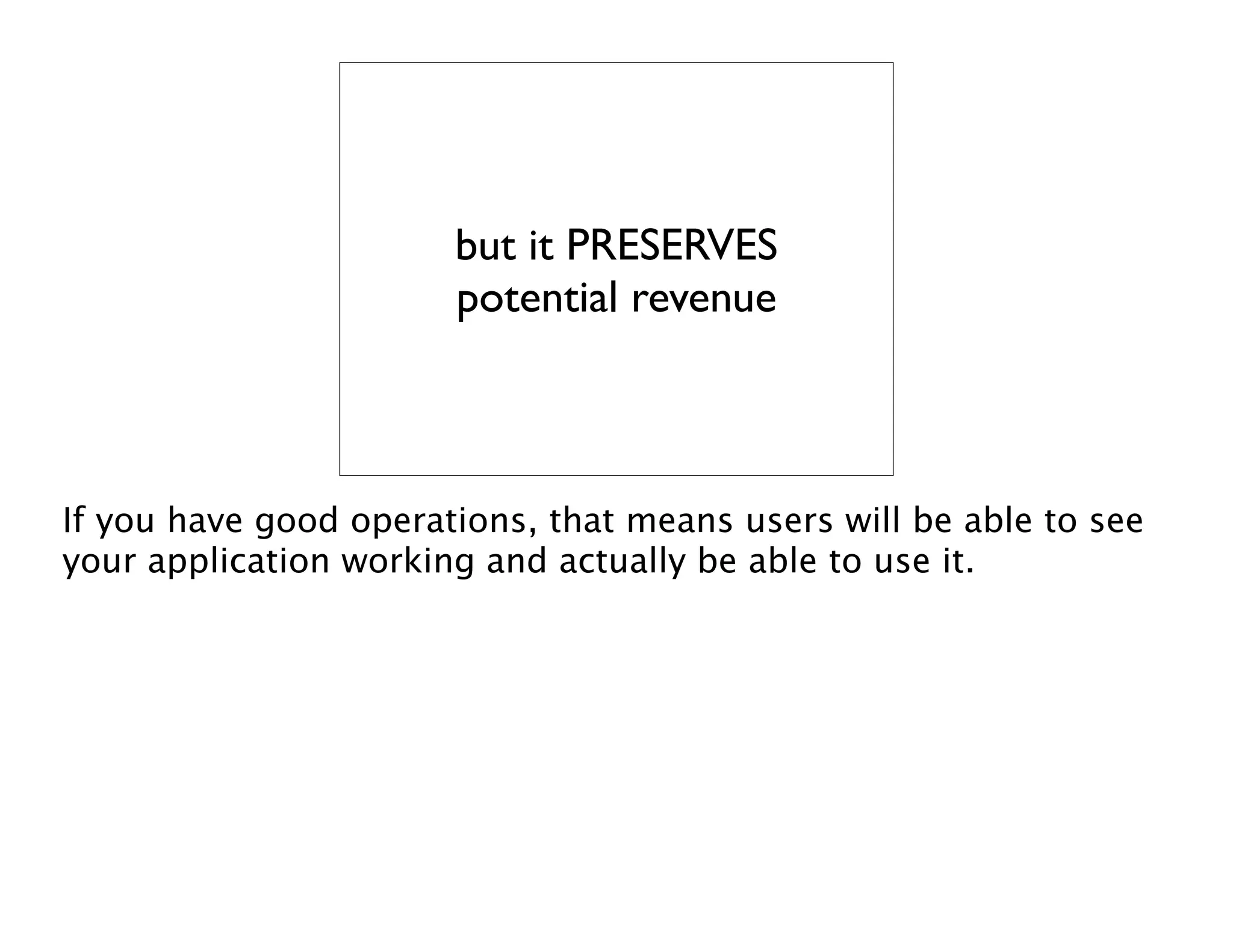 but it PRESERVES potential revenue

If you have good operations, that means users will be able to see your application working and actually be able to use it.